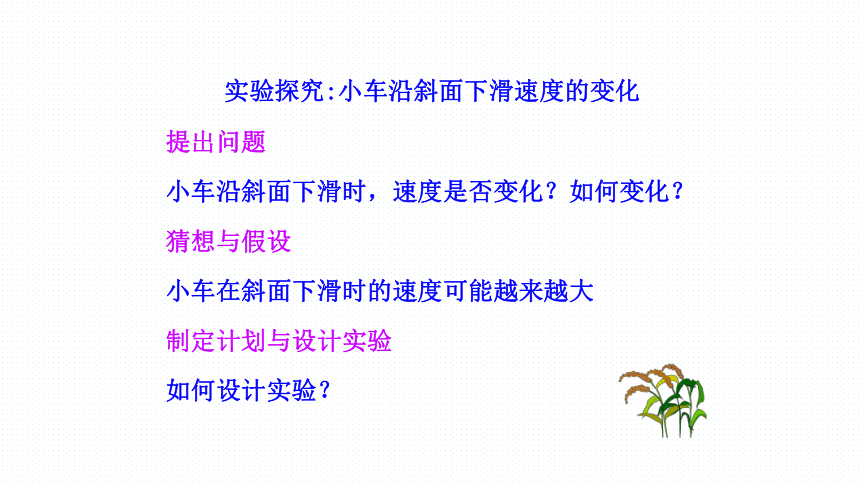 实验探究:小车沿斜面下滑速度的变化

提出问题

小车沿斜面下滑时，速度是否变化？如何变化？

猜想与假设

小车在斜面下滑时的速度可能越来越大

制定计划与设计实验

如何设计实验？